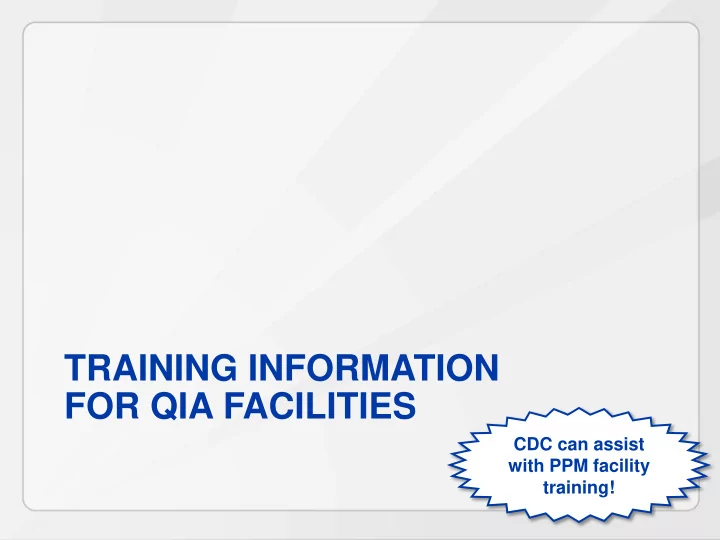 TRAINING INFORMATION FOR QIA FACILITIES

CDC can assist with PPM facility training!